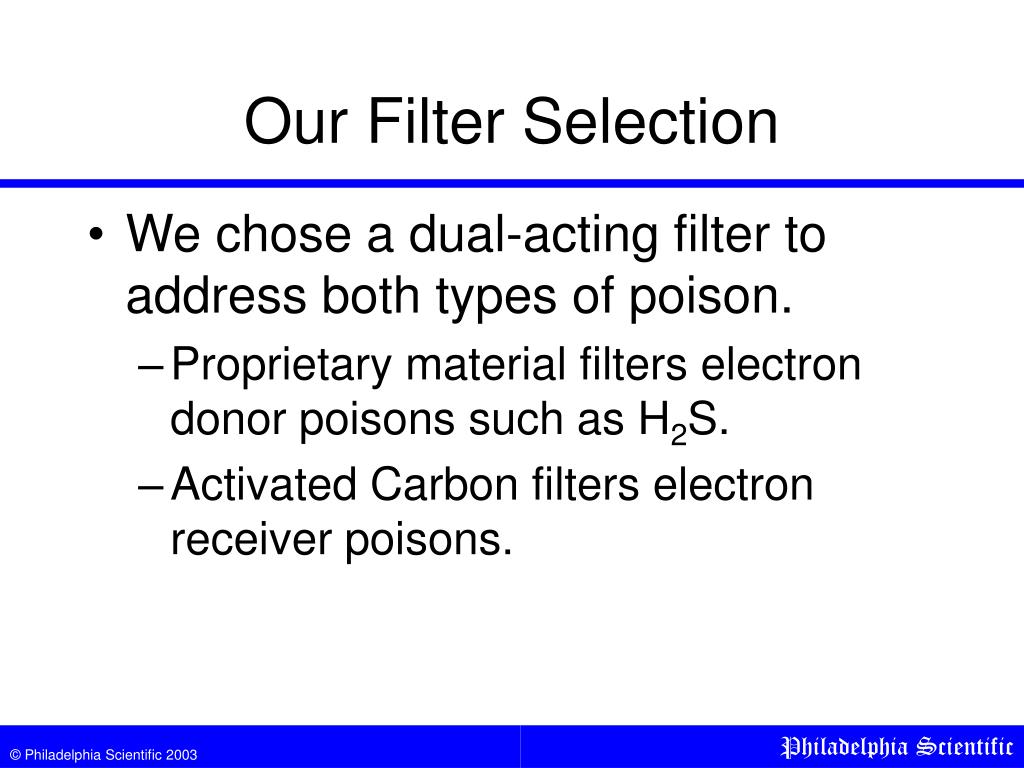 Our Filter Selection

• We chose a dual-acting filter to address both types of poison.

– Proprietary material filters electron donor poisons such as $H_2S$.

– Activated Carbon filters electron receiver poisons.

© Philadelphia Scientific 2003

Philadelphia Scientific